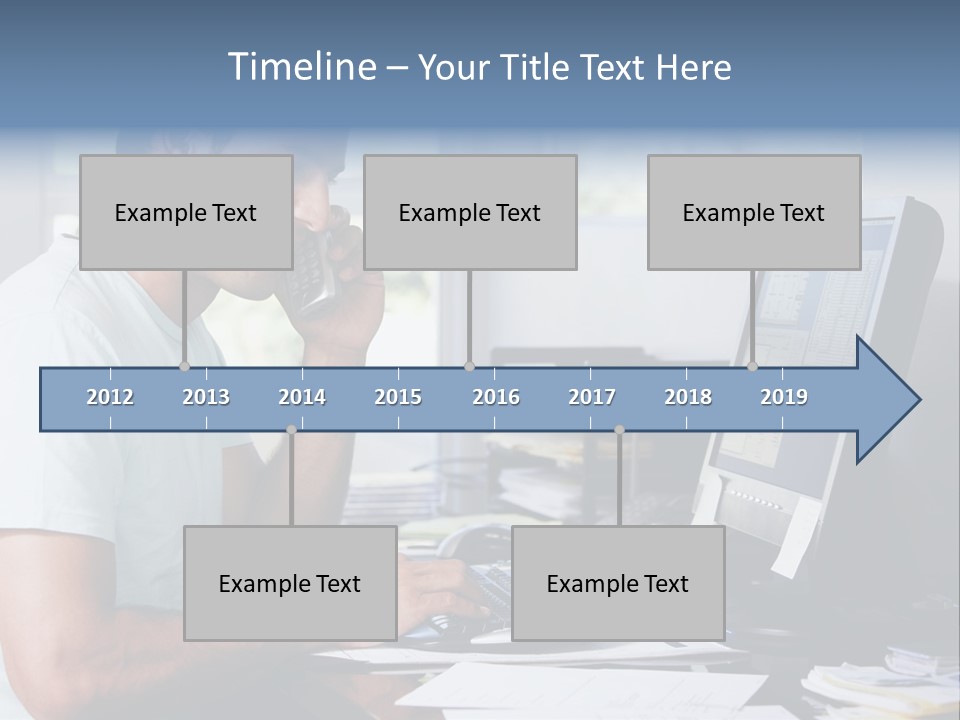 Timeline – Your Title Text Here

Example Text

Example Text

Example Text

2012 2013 2014 2015 2016 2017 2018 2019

Example Text

Example Text